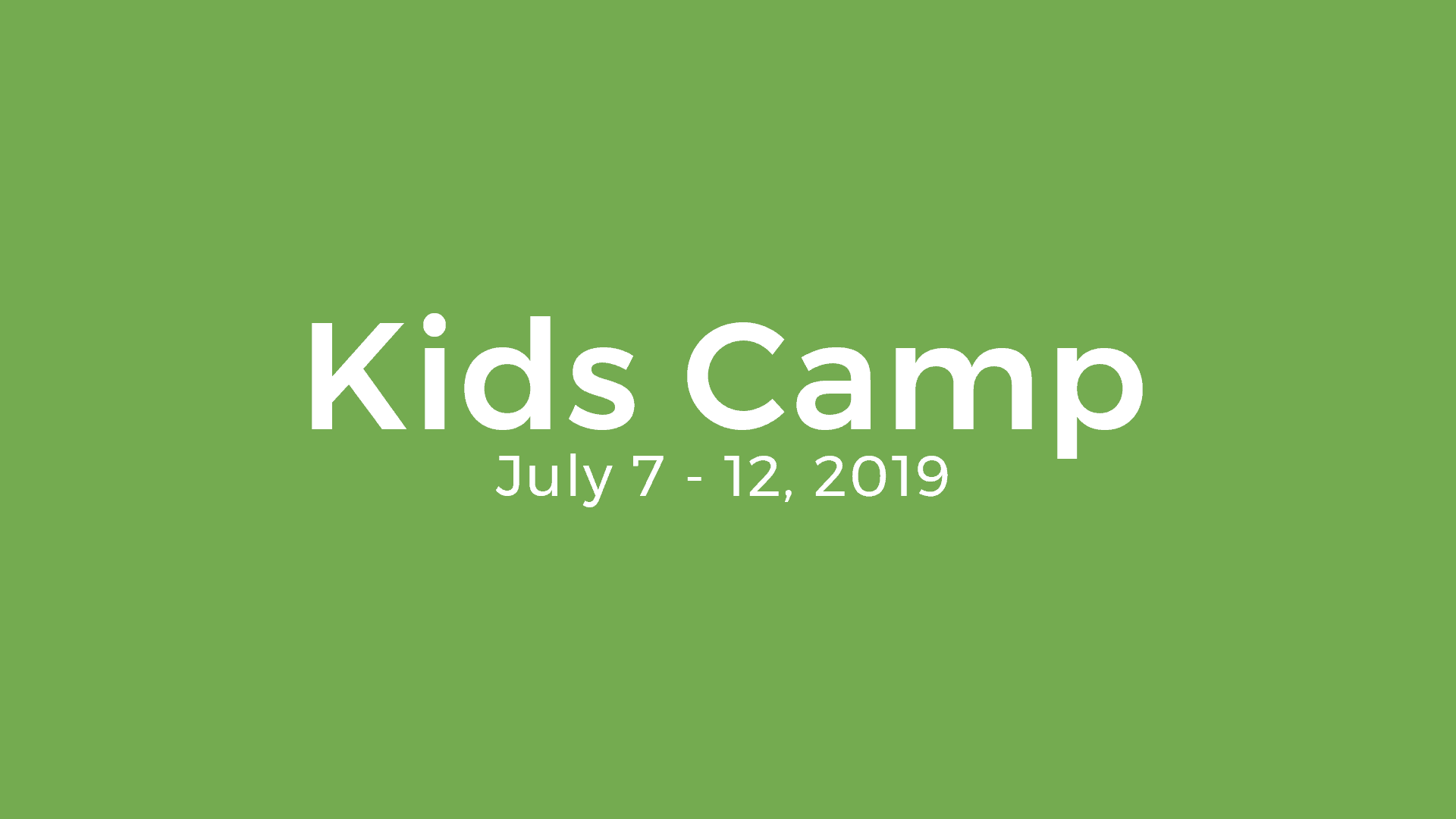 Kids Camp
July 7 - 12, 2019